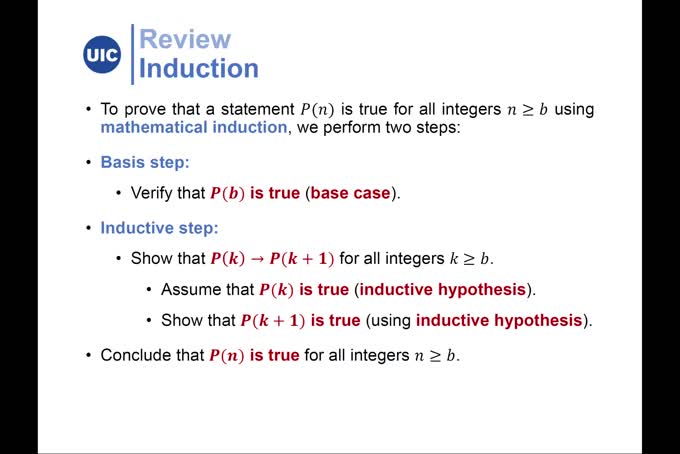 UIC

Review
Induction

• To prove that a statement $P(n)$ is true for all integers $n \geq b$ using mathematical induction, we perform two steps:

• Basis step:

• Verify that $P(b)$ is true (base case).

• Inductive step:

• Show that $P(k) \rightarrow P(k+1)$ for all integers $k \geq b$.

• Assume that $P(k)$ is true (inductive hypothesis).

• Show that $P(k+1)$ is true (using inductive hypothesis).

• Conclude that $P(n)$ is true for all integers $n \geq b$.